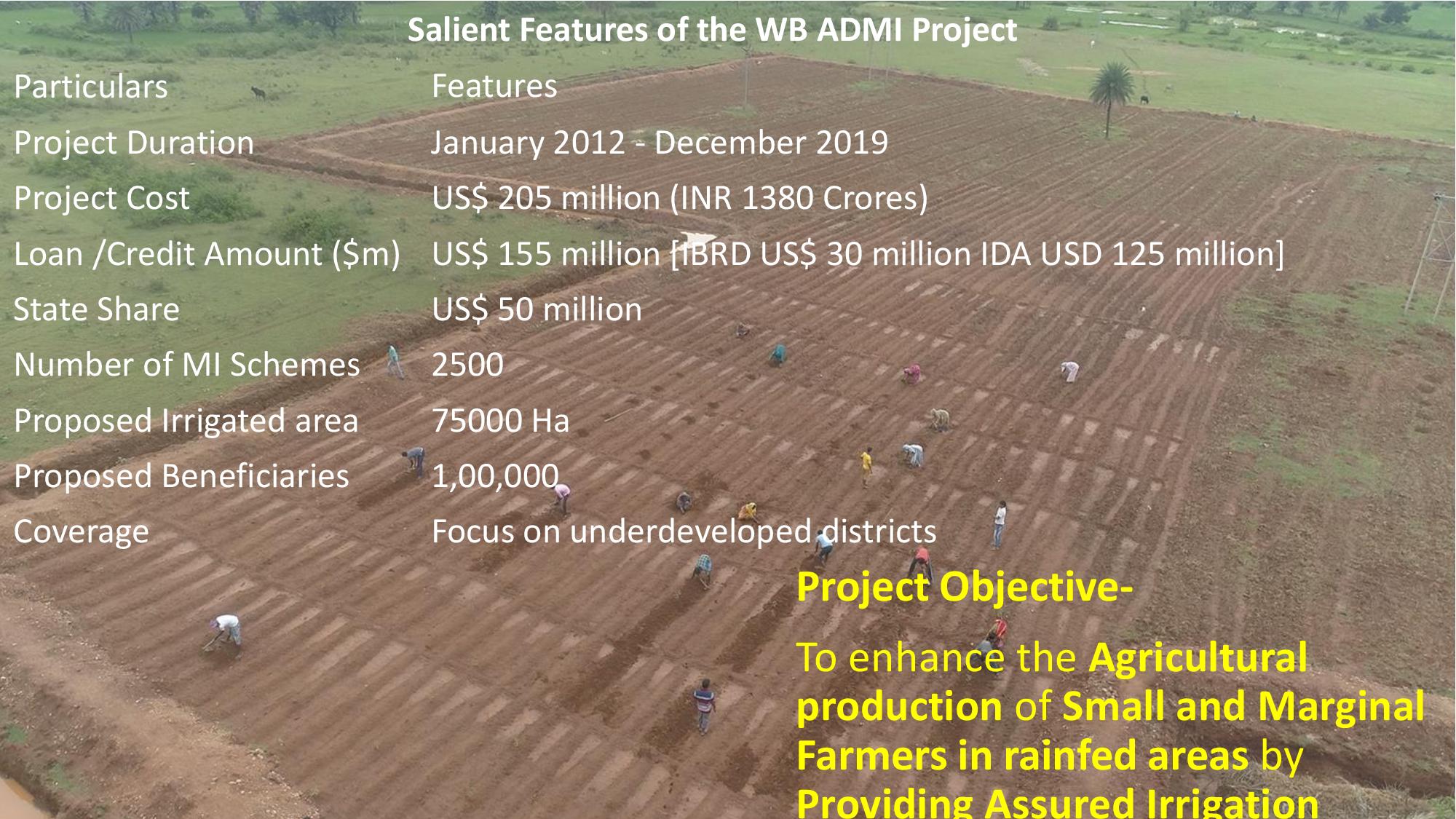 Salient Features of the WB ADMI Project

| Particulars | Features |
|---|---|
| Project Duration | January 2012 - December 2019 |
| Project Cost | US$ 205 million (INR 1380 Crores) |
| Loan /Credit Amount ($m) | US$ 155 million [IBRD US$ 30 million IDA USD 125 million] |
| State Share | US$ 50 million |
| Number of MI Schemes | 2500 |
| Proposed Irrigated area | 75000 Ha |
| Proposed Beneficiaries | 1,00,000 |
| Coverage | Focus on underdeveloped districts |

Project Objective-

To enhance the Agricultural production of Small and Marginal Farmers in rainfed areas by Providing Assured Irrigation